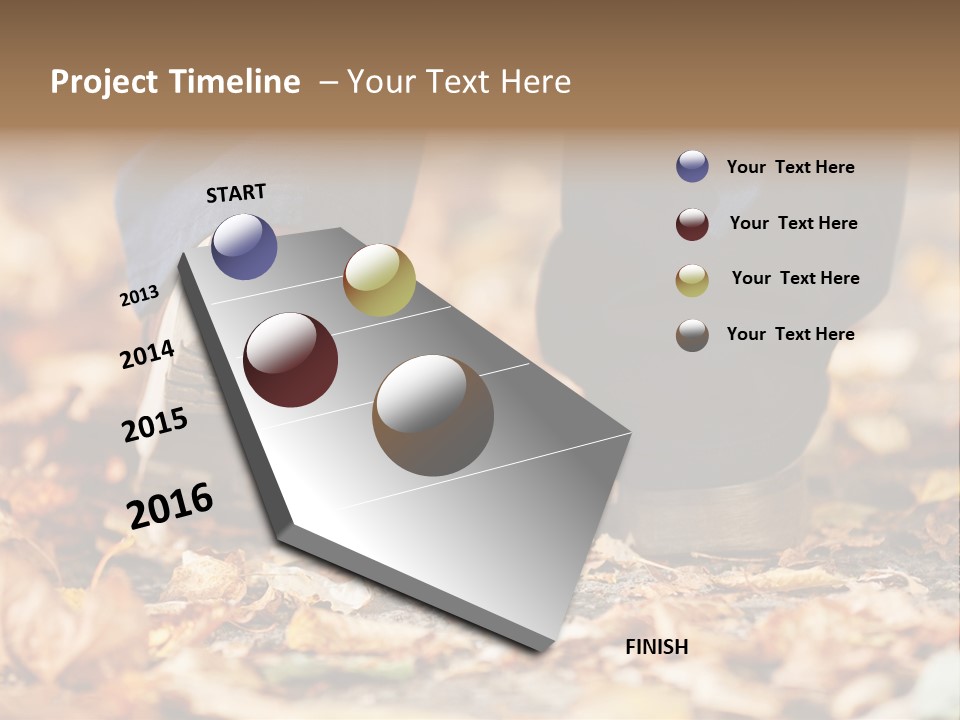 Project Timeline – Your Text Here

START

2013

2014

2015

2016

FINISH

Your Text Here

Your Text Here

Your Text Here

Your Text Here